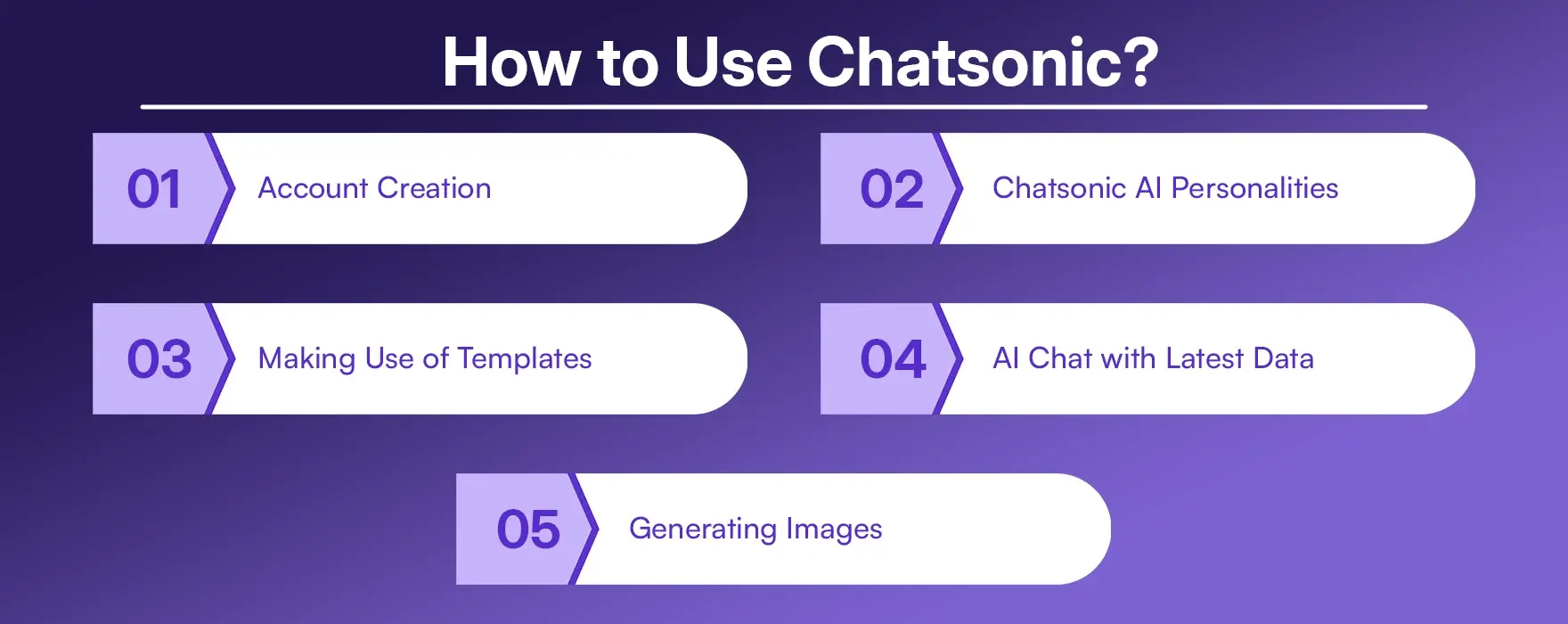 How to Use Chatsonic?

01 Account Creation

02 Chatsonic AI Personalities

03 Making Use of Templates

04 AI Chat with Latest Data

05 Generating Images